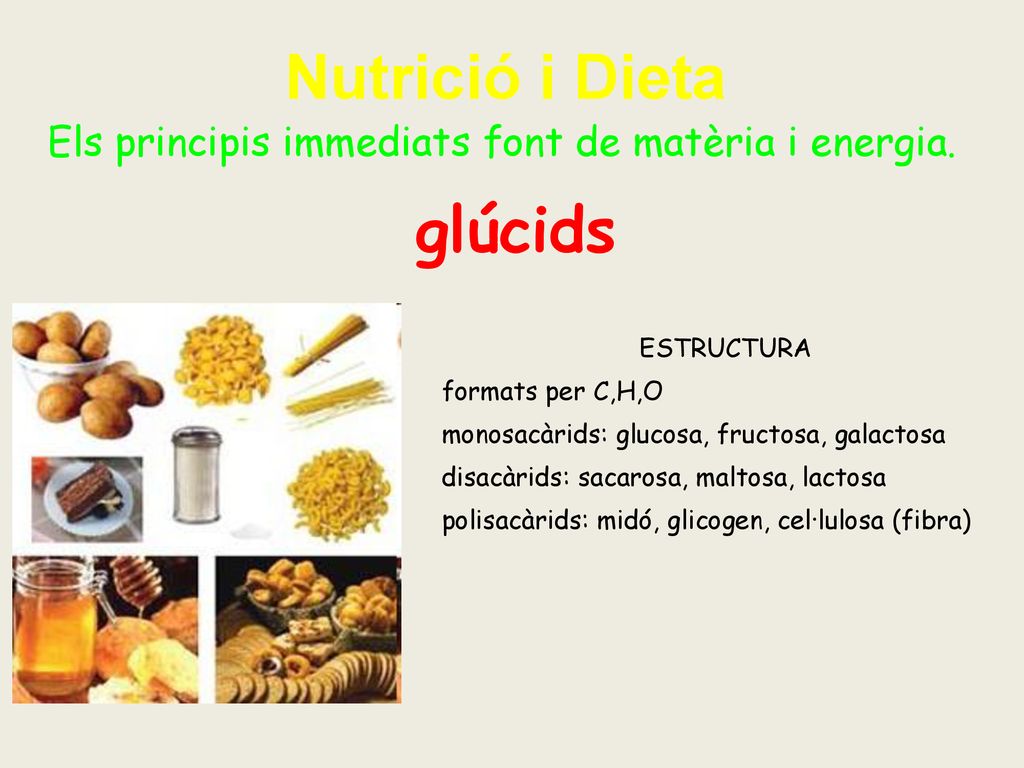 Nutrició i Dieta
Els principis immediats font de matèria i energia.

glúcids

ESTRUCTURA
formats per C,H,O
monosacàrids: glucosa, fructosa, galactosa
disacàrids: sacarosa, maltosa, lactosa
polisacàrids: midó, glicogen, cel·lulosa (fibra)